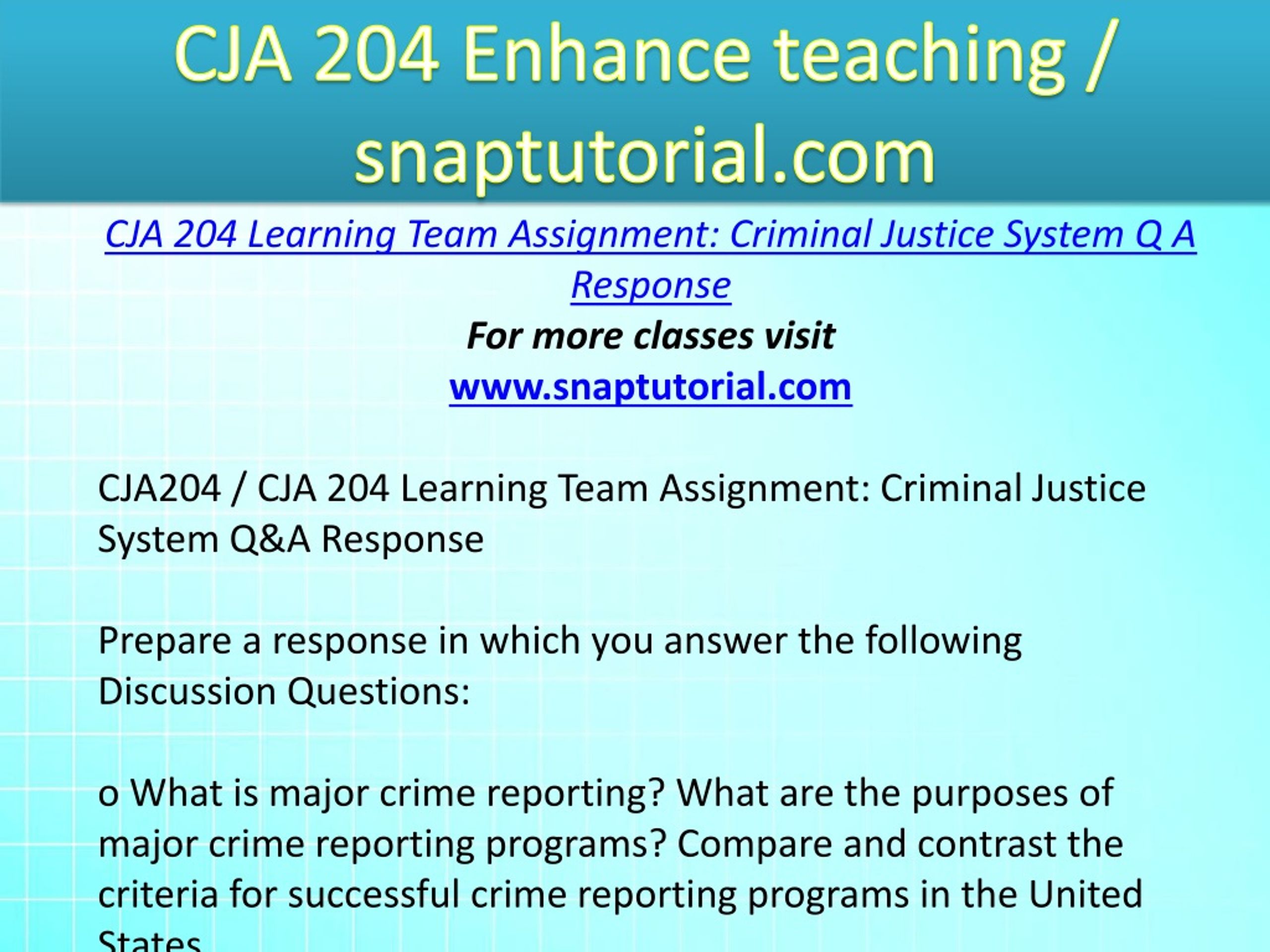 CJA 204 Enhance teaching / snaptutorial.com

CJA 204 Learning Team Assignment: Criminal Justice System Q A Response

For more classes visit

www.snaptutorial.com

CJA204 / CJA 204 Learning Team Assignment: Criminal Justice System Q&A Response

Prepare a response in which you answer the following Discussion Questions:

o What is major crime reporting? What are the purposes of major crime reporting programs? Compare and contrast the criteria for successful crime reporting programs in the United States